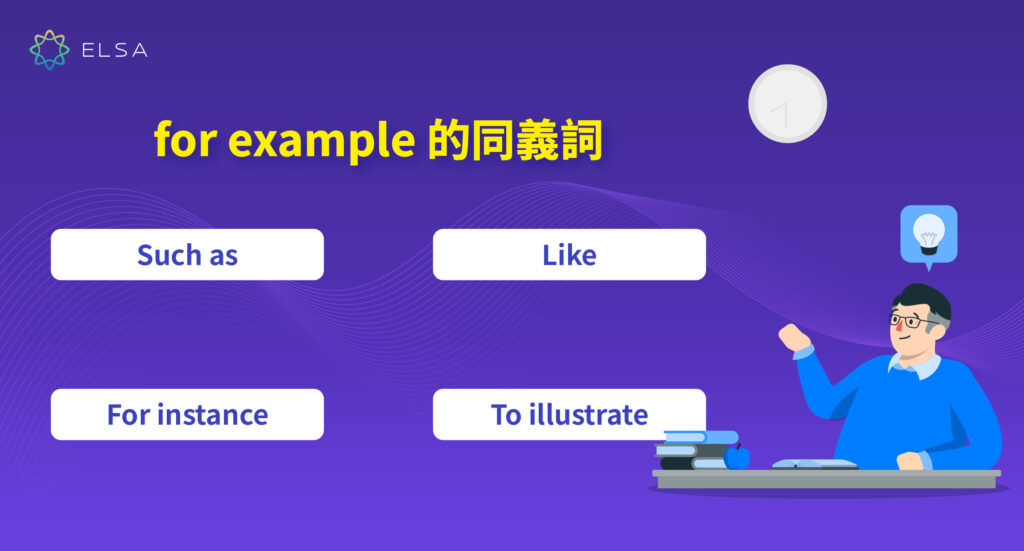 ELSA

for example 的同義詞

Such as

Like

For instance

To illustrate